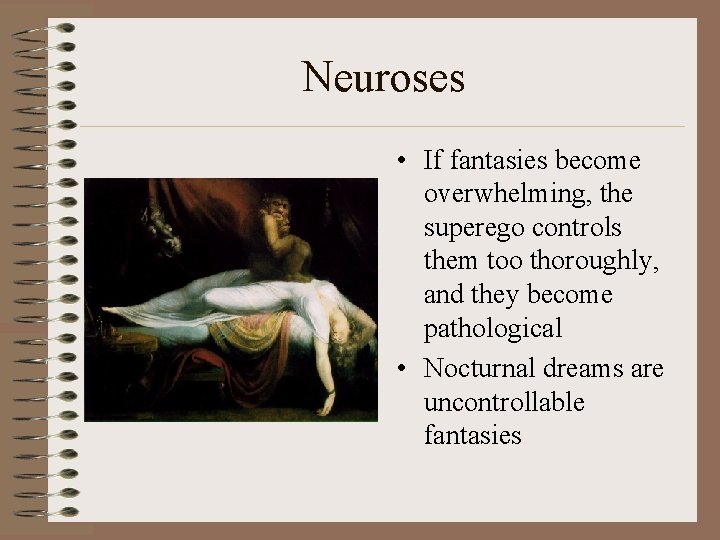 Neuroses

• If fantasies become overwhelming, the superego controls them too thoroughly, and they become pathological

• Nocturnal dreams are uncontrollable fantasies